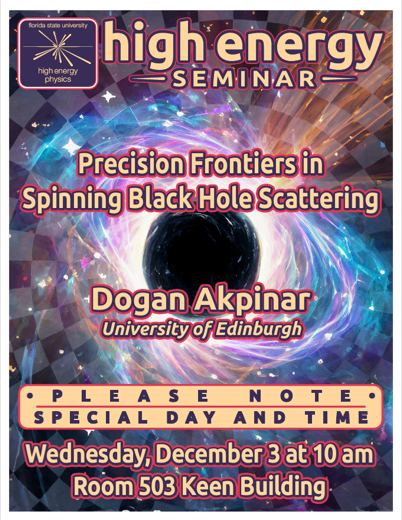 florida state university
high energy physics

high energy
SEMINAR

Precision Frontiers in Spinning Black Hole Scattering

Dogan Akpinar
University of Edinburgh

• PLEASE NOTE •
SPECIAL DAY AND TIME

Wednesday, December 3 at 10 am
Room 503 Keen Building